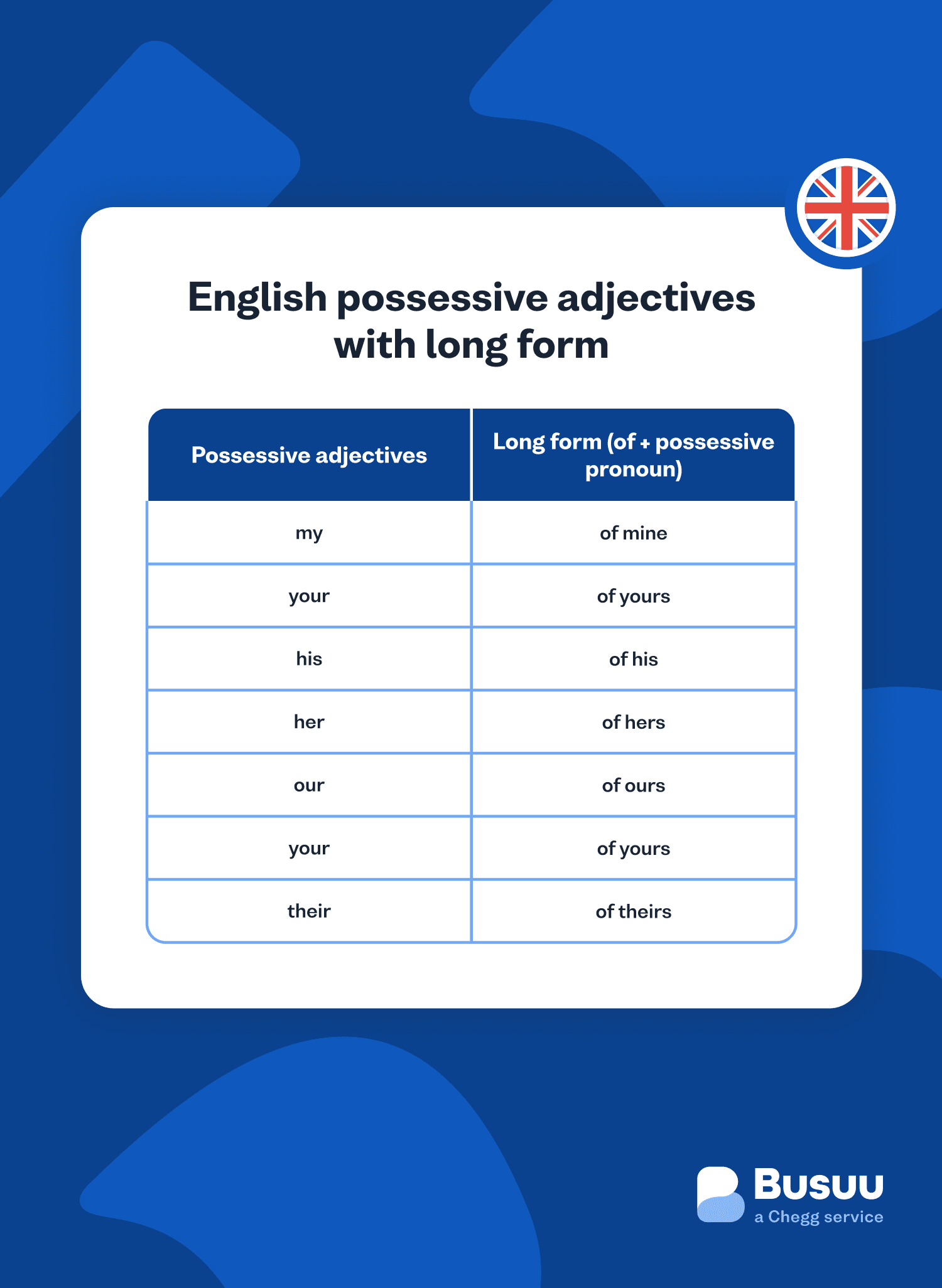 English possessive adjectives with long form

| Possessive adjectives | Long form (of + possessive pronoun) |
|---|---|
| my | of mine |
| your | of yours |
| his | of his |
| her | of hers |
| our | of ours |
| your | of yours |
| their | of theirs |

Busuu
a Chegg service